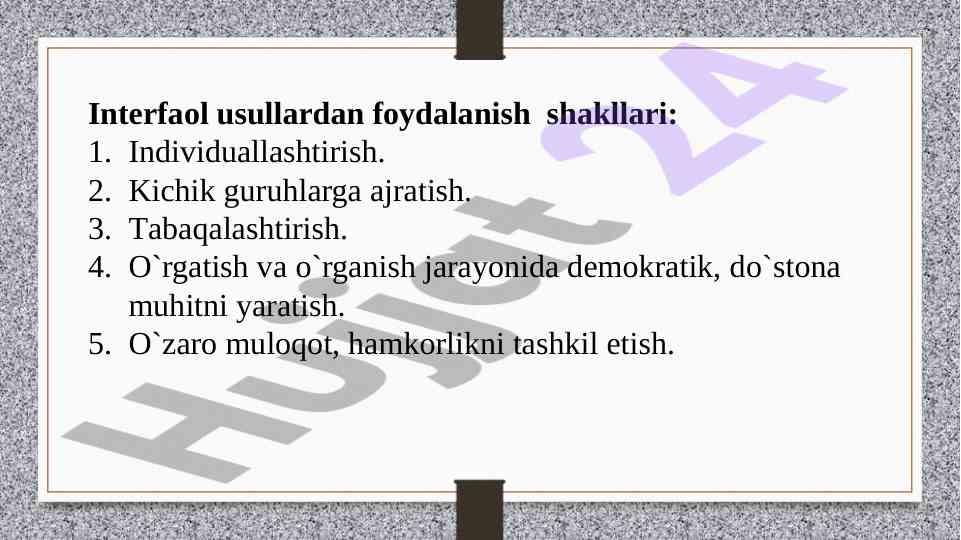 Interfaol usullardan foydalanish shakllari:
1. Individuallashtirish.
2. Kichik guruhlarga ajratish.
3. Tabaqalashtirish.
4. O`rgatish va o`rganish jarayonida demokratik, do`stona muhitni yaratish.
5. O`zaro muloqot, hamkorlikni tashkil etish.

Hujjat 24